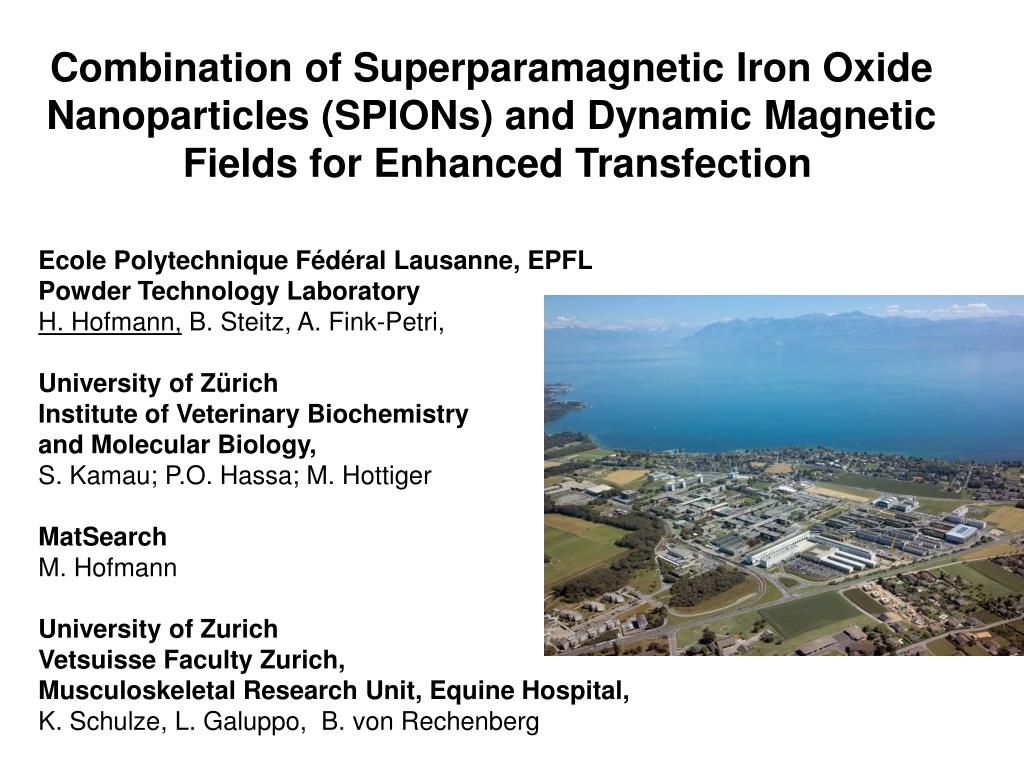 Combination of Superparamagnetic Iron Oxide Nanoparticles (SPIONs) and Dynamic Magnetic Fields for Enhanced Transfection

Ecole Polytechnique Fédéral Lausanne, EPFL
Powder Technology Laboratory
H. Hofmann, B. Steitz, A. Fink-Petri,

University of Zürich
Institute of Veterinary Biochemistry and Molecular Biology,
S. Kamau; P.O. Hassa; M. Hottiger

MatSearch
M. Hofmann

University of Zurich
Vetsuisse Faculty Zurich,
Musculoskeletal Research Unit, Equine Hospital,
K. Schulze, L. Galuppo, B. von Rechenberg